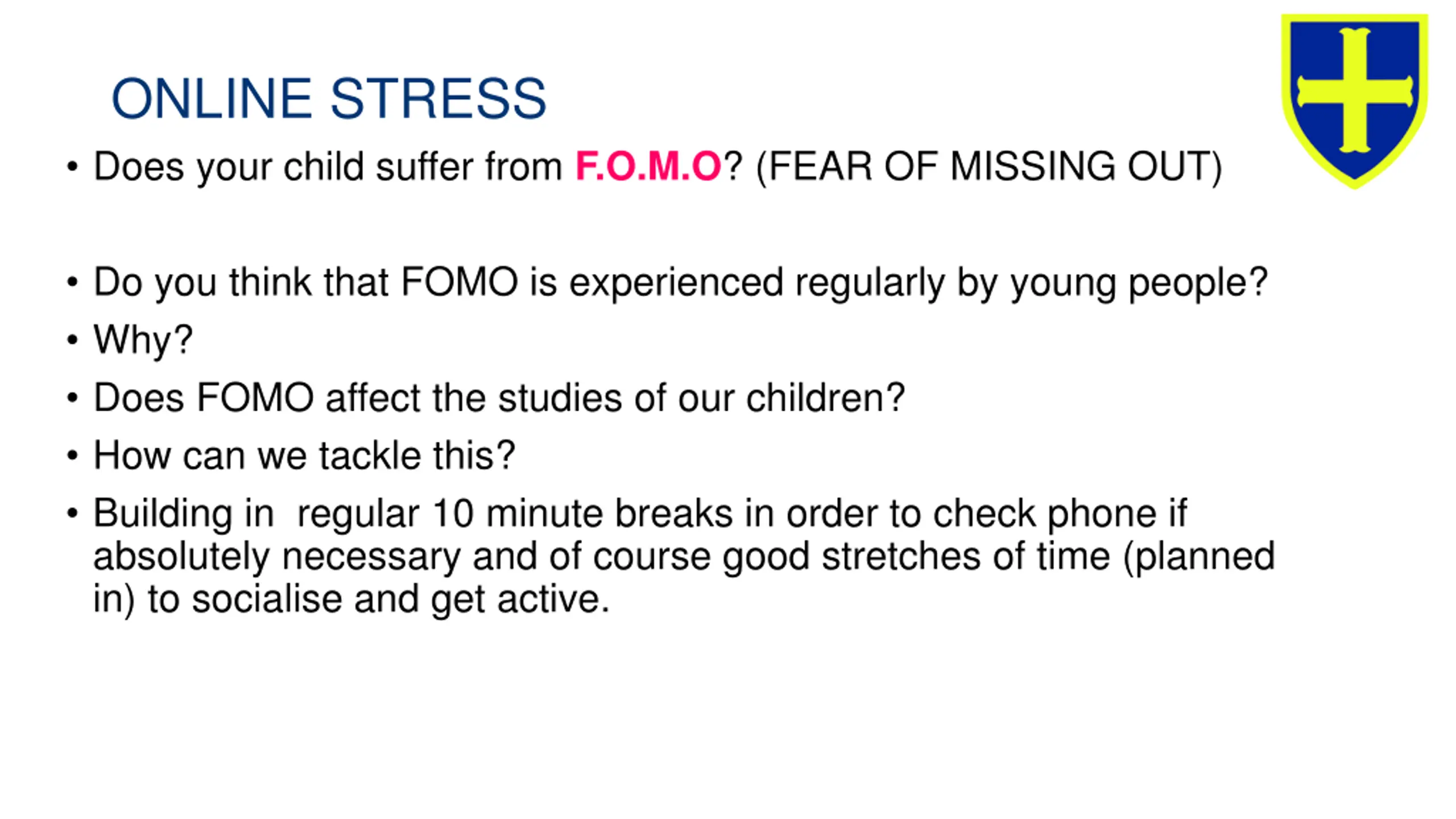 ONLINE STRESS

• Does your child suffer from F.O.M.O? (FEAR OF MISSING OUT)

• Do you think that FOMO is experienced regularly by young people?
• Why?
• Does FOMO affect the studies of our children?
• How can we tackle this?
• Building in  regular 10 minute breaks in order to check phone if absolutely necessary and of course good stretches of time (planned in) to socialise and get active.